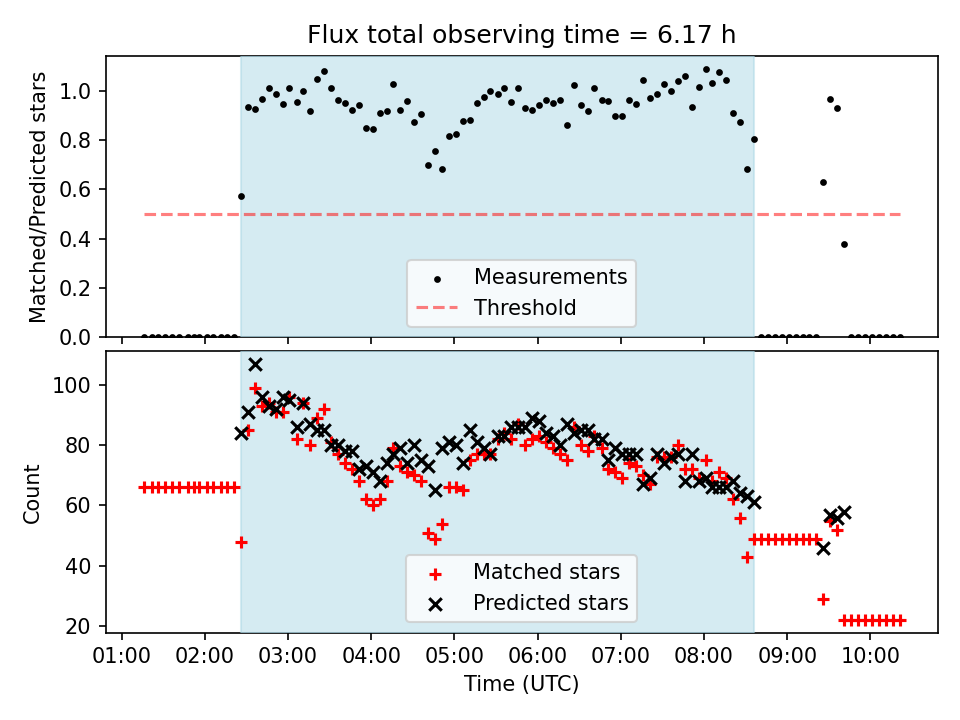 Flux total observing time = 6.17 h

Matched/Predicted stars

1.0
0.8
0.6
0.4
0.2
0.0

Measurements
Threshold

Count

100
80
60
40
20

Matched stars
Predicted stars

01:00 02:00 03:00 04:00 05:00 06:00 07:00 08:00 09:00 10:00
Time (UTC)